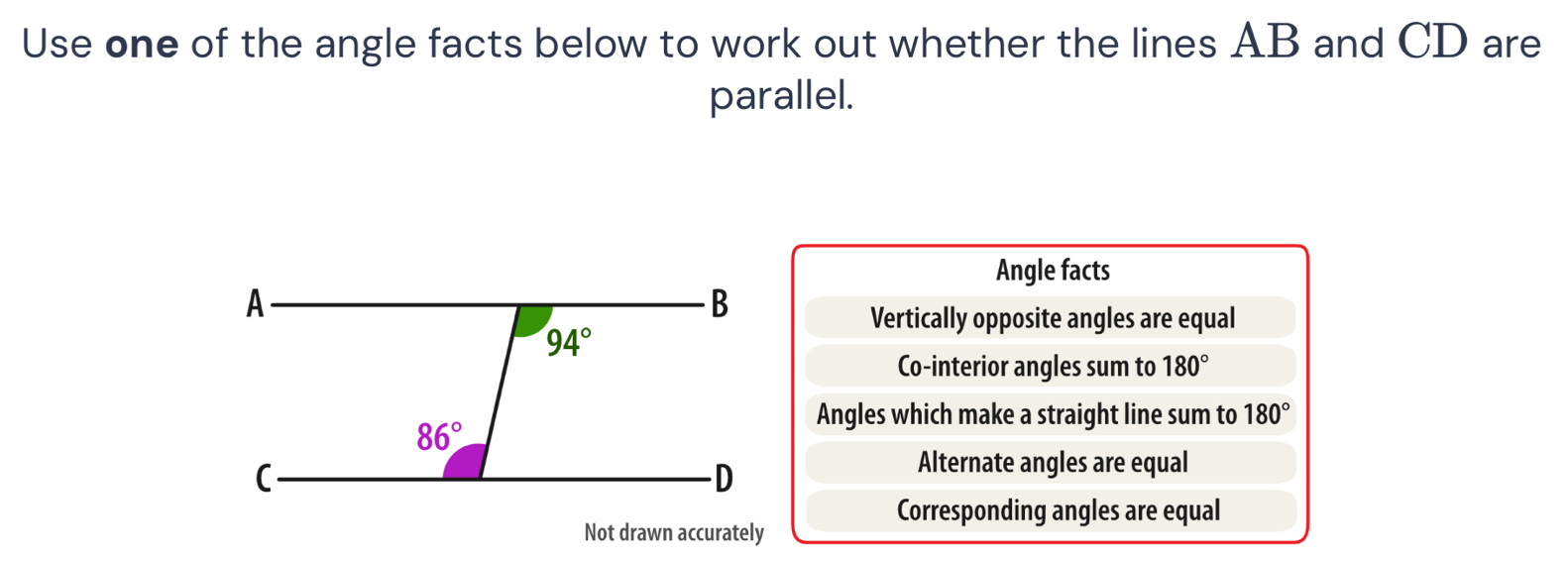 Use **one** of the angle facts below to work out whether the lines $AB$ and $CD$ are parallel.

A

B

$94°$

$86°$

C

D

Not drawn accurately

Angle facts

Vertically opposite angles are equal

Co-interior angles sum to $180°$

Angles which make a straight line sum to $180°$

Alternate angles are equal

Corresponding angles are equal